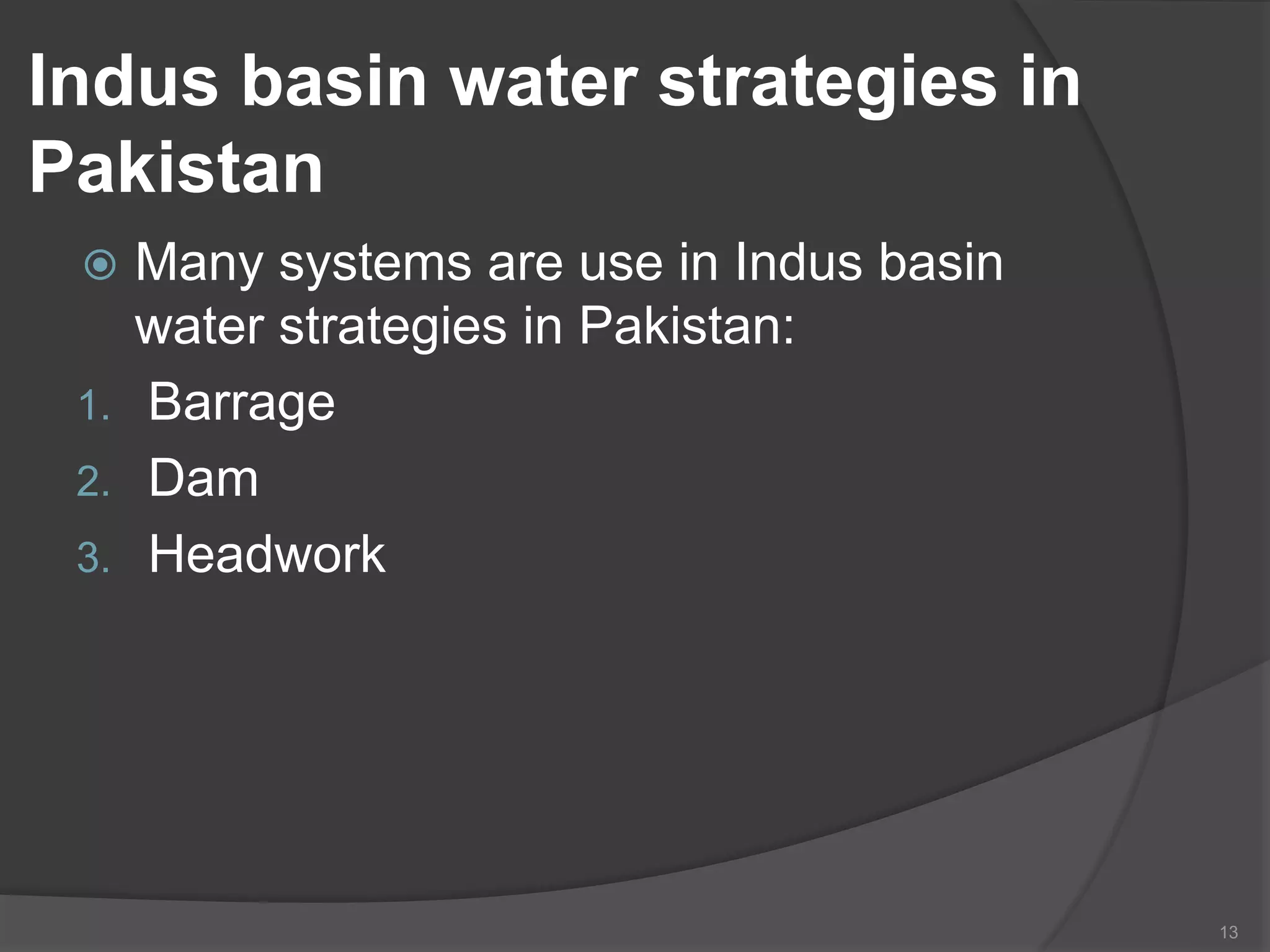 Indus basin water strategies in Pakistan

Many systems are use in Indus basin water strategies in Pakistan:

1. Barrage
2. Dam
3. Headwork

13